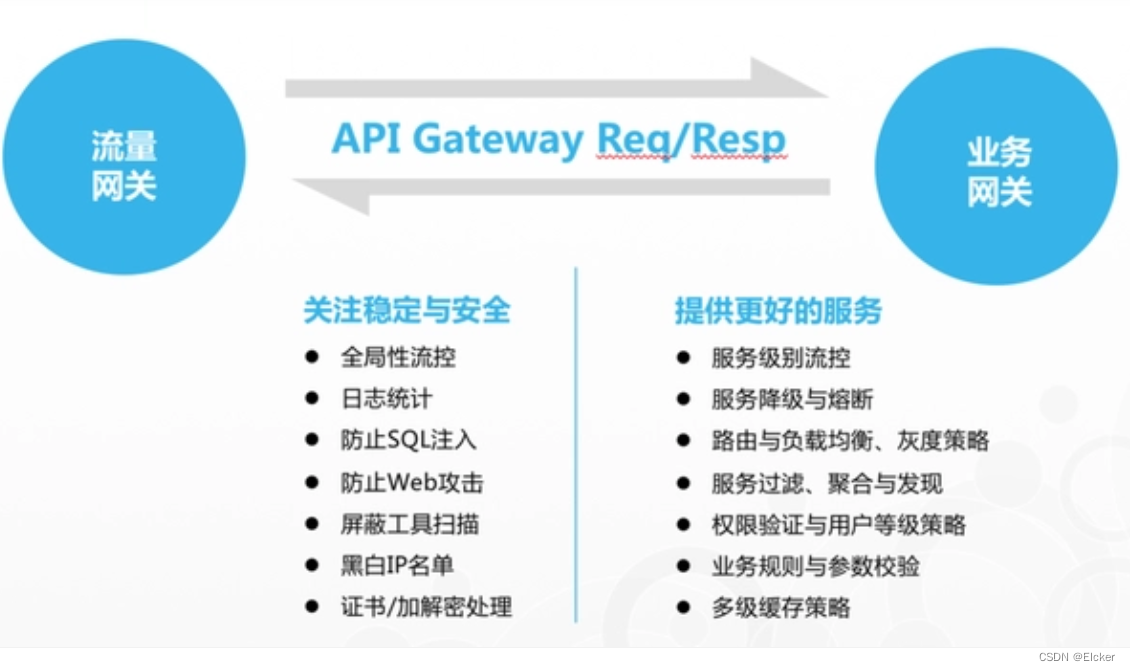 流量
网关

API Gateway Req/Resp

业务
网关

关注稳定与安全

- 全局性流控
- 日志统计
- 防止SQL注入
- 防止Web攻击
- 屏蔽工具扫描
- 黑白IP名单
- 证书/加解密处理

提供更好的服务

- 服务级别流控
- 服务降级与熔断
- 路由与负载均衡、灰度策略
- 服务过滤、聚合与发现
- 权限验证与用户等级策略
- 业务规则与参数校验
- 多级缓存策略

CSDN @Elcker